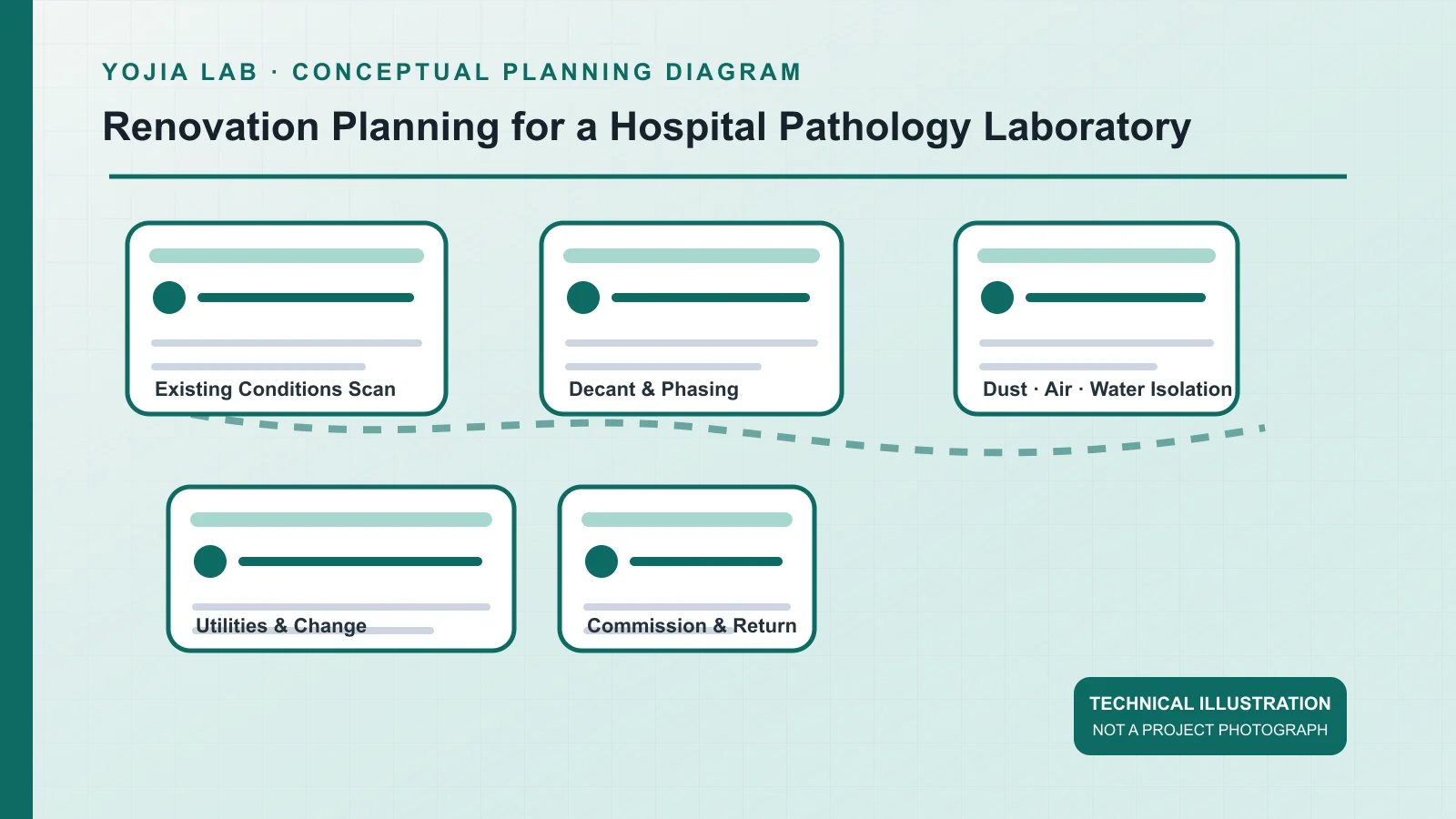 YOJIA LAB · CONCEPTUAL PLANNING DIAGRAM

Renovation Planning for a Hospital Pathology Laboratory

Existing Conditions Scan

Decant & Phasing

Dust · Air · Water Isolation

Utilities & Change

Commission & Return

TECHNICAL ILLUSTRATION
NOT A PROJECT PHOTOGRAPH